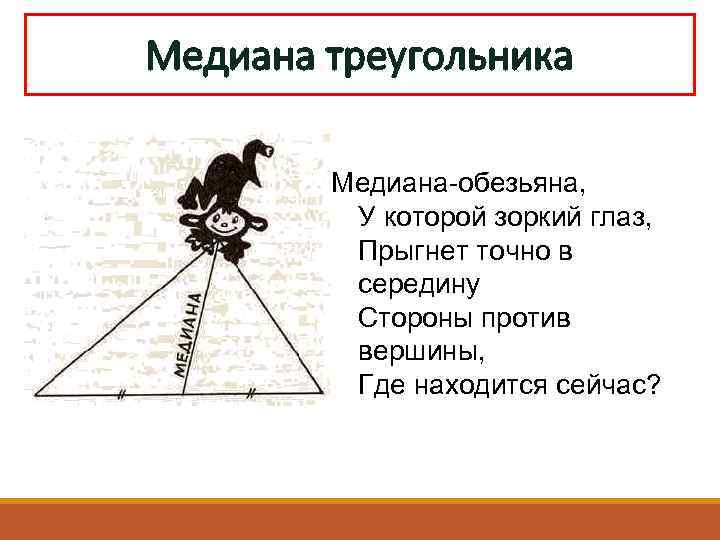 Медиана треугольника

МЕДИАНА

Медиана-обезьяна,
У которой зоркий глаз,
Прыгнет точно в середину
Стороны против вершины,
Где находится сейчас?